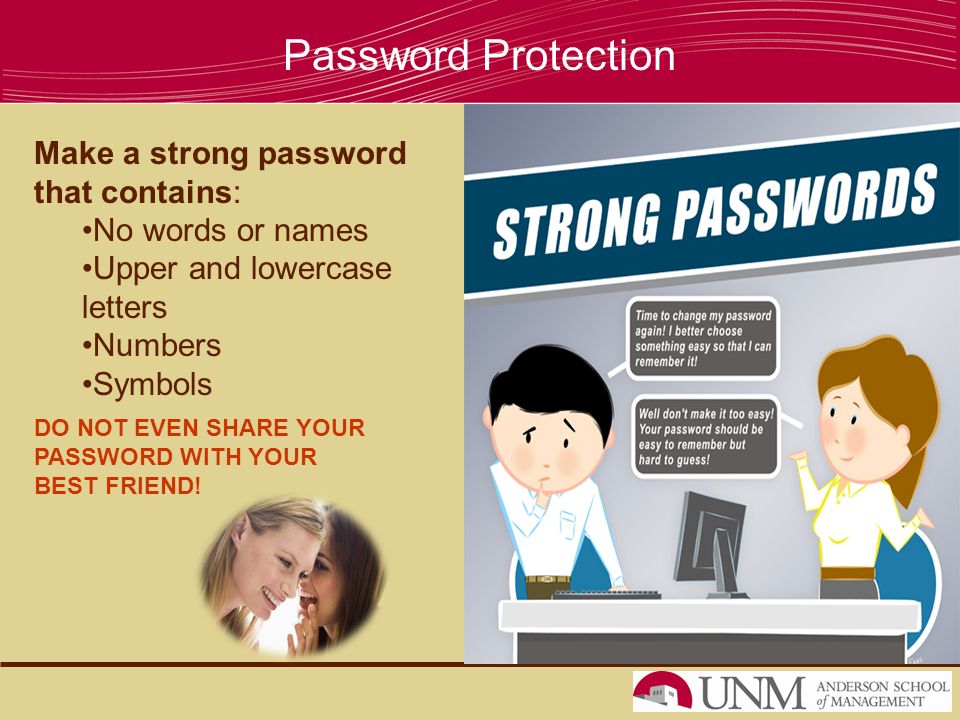 Password Protection

Make a strong password that contains:
•No words or names
•Upper and lowercase letters
•Numbers
•Symbols

DO NOT EVEN SHARE YOUR PASSWORD WITH YOUR BEST FRIEND!

STRONG PASSWORDS

Time to change my password again! I better choose something easy so that I can remember it!

Well don't make it too easy! Your password should be easy to remember but hard to guess!

UNM ANDERSON SCHOOL of MANAGEMENT